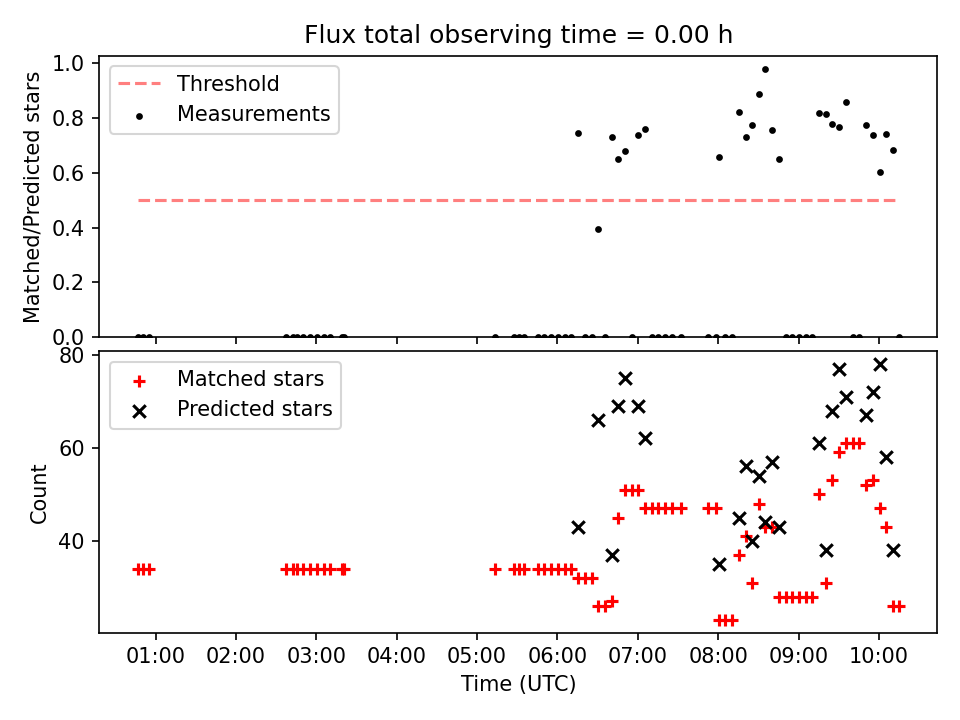 Flux total observing time = 0.00 h

Threshold
Measurements

Matched/Predicted stars

1.0
0.8
0.6
0.4
0.2
0.0

Matched stars
Predicted stars

Count

80
60
40

01:00
02:00
03:00
04:00
05:00
06:00
07:00
08:00
09:00
10:00

Time (UTC)